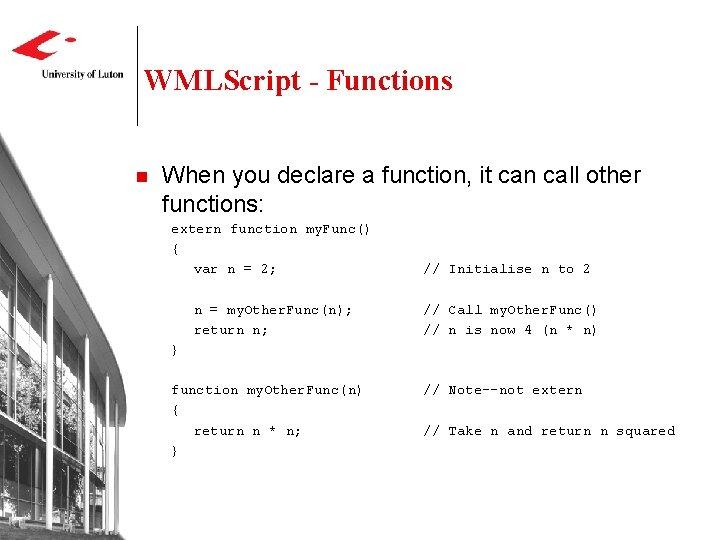 University of Luton

WMLScript - Functions

When you declare a function, it can call other functions:

extern function myFunc()
{
var n = 2; // Initialise n to 2

n = myOtherFunc(n); // Call myOtherFunc()
return n; // n is now 4 (n * n)
}

function myOtherFunc(n) // Note--not extern
{
return n * n; // Take n and return n squared
}